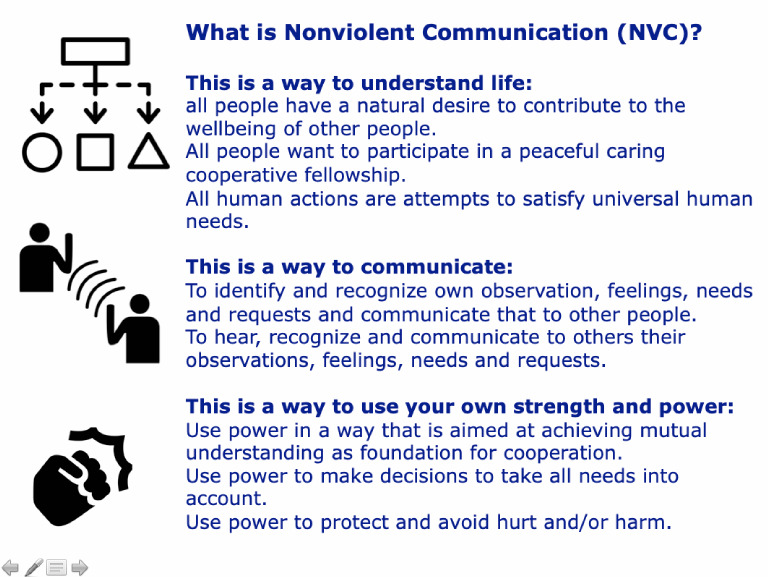 What is Nonviolent Communication (NVC)?

This is a way to understand life:
all people have a natural desire to contribute to the wellbeing of other people.
All people want to participate in a peaceful caring cooperative fellowship.
All human actions are attempts to satisfy universal human needs.

This is a way to communicate:
To identify and recognize own observation, feelings, needs and requests and communicate that to other people.
To hear, recognize and communicate to others their observations, feelings, needs and requests.

This is a way to use your own strength and power:
Use power in a way that is aimed at achieving mutual understanding as foundation for cooperation.
Use power to make decisions to take all needs into account.
Use power to protect and avoid hurt and/or harm.